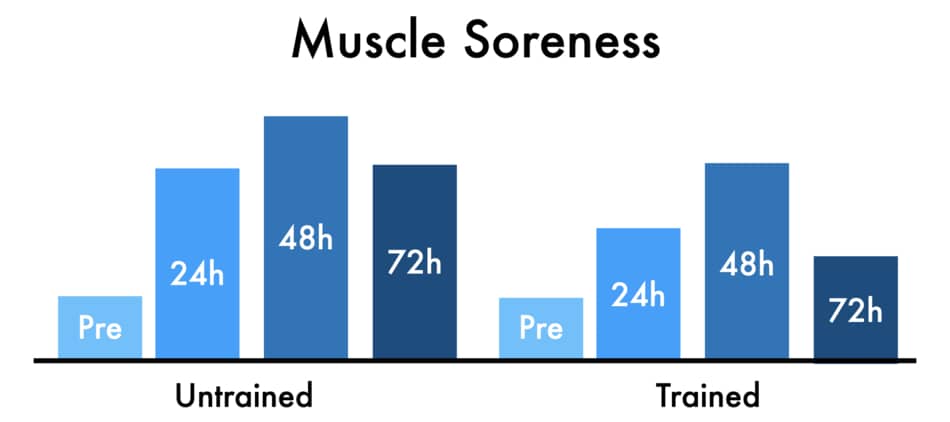 Muscle Soreness

Pre
24h
48h
72h

Untrained

Pre
24h
48h
72h

Trained